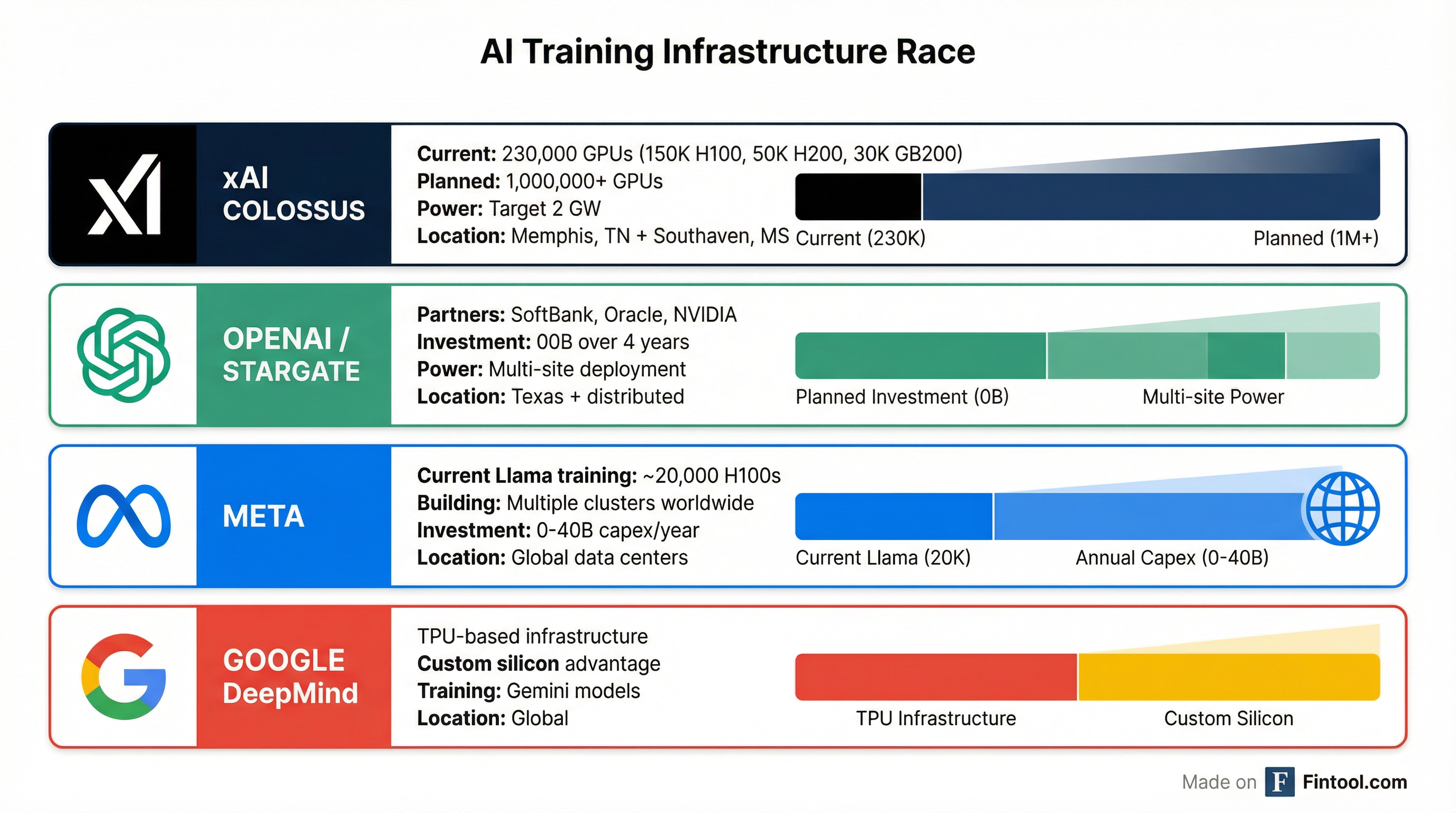 AI Training Infrastructure Race

xAI COLOSSUS

**Current:** 230,000 GPUs (150K H100, 50K H200, 30K GB200)
**Planned:** 1,000,000+ GPUs
**Power:** Target 2 GW
**Location:** Memphis, TN + Southaven, MS

Current (230K)
Planned (1M+)

OPENAI / STARGATE

**Partners:** SoftBank, Oracle, NVIDIA
**Investment:** 00B over 4 years
**Power:** Multi-site deployment
**Location:** Texas + distributed

Planned Investment (0B)
Multi-site Power

META

**Current Llama training:** ~20,000 H100s
**Building:** Multiple clusters worldwide
**Investment:** 0-40B capex/year
**Location:** Global data centers

Current Llama (20K)
Annual Capex (0-40B)

GOOGLE DeepMind

TPU-based infrastructure
**Custom silicon** advantage
**Training:** Gemini models
**Location:** Global

TPU Infrastructure
Custom Silicon

Made on F Fintool.com